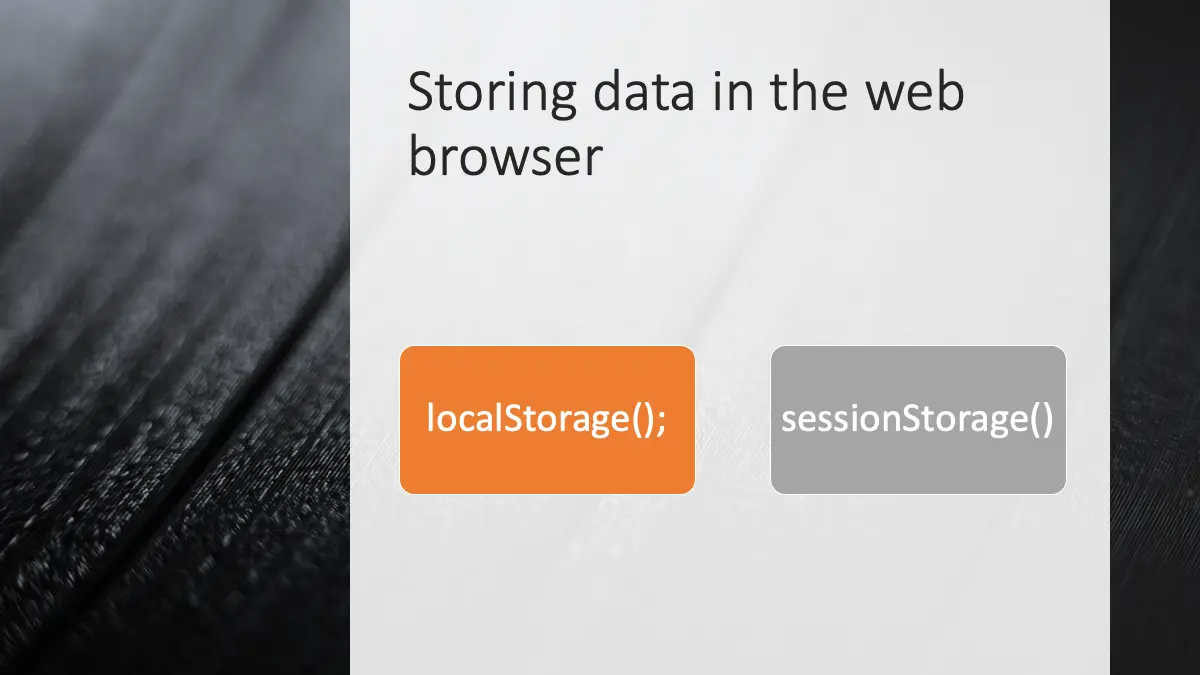 Storing data in the web browser

localStorage();

sessionStorage()